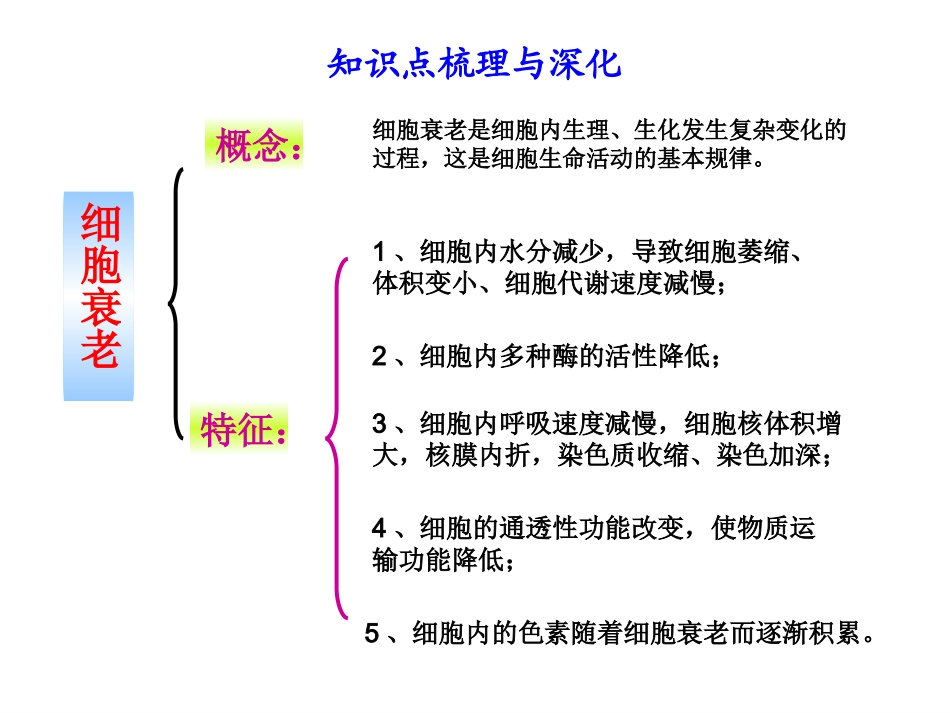 知识点梳理与深化

细胞衰老

概念：

细胞衰老是细胞内生理、生化发生复杂变化的过程，这是细胞生命活动的基本规律。

特征：

1 、细胞内水分减少，导致细胞萎缩、体积变小、细胞代谢速度减慢；

2 、细胞内多种酶的活性降低；

3 、细胞内呼吸速度减慢，细胞核体积增大，核膜内折，染色质收缩、染色加深；

4 、细胞的通透性功能改变，使物质运输功能降低；

5 、细胞内的色素随着细胞衰老而逐渐积累。